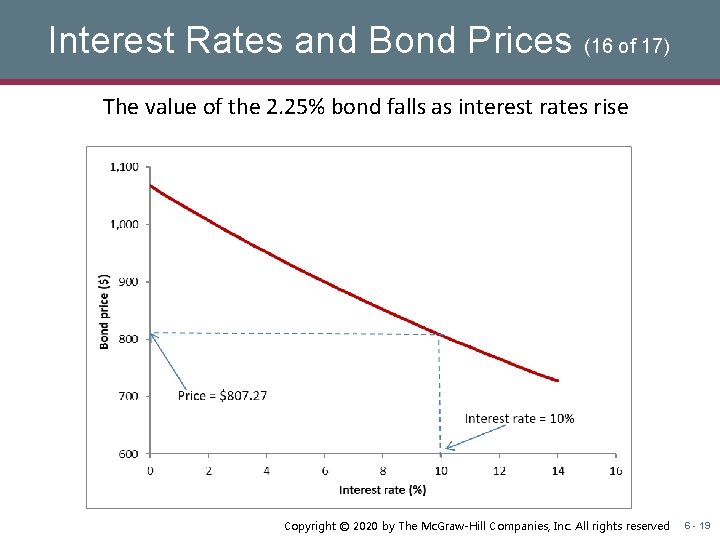 Interest Rates and Bond Prices (16 of 17)

The value of the 2.25% bond falls as interest rates rise

1,100
1,000
900
800
700
600
Bond price ($)
Price = $807.27
Interest rate = 10%
0 2 4 6 8 10 12 14 16
Interest rate (%)

Copyright © 2020 by The McGraw-Hill Companies, Inc. All rights reserved 6 - 19